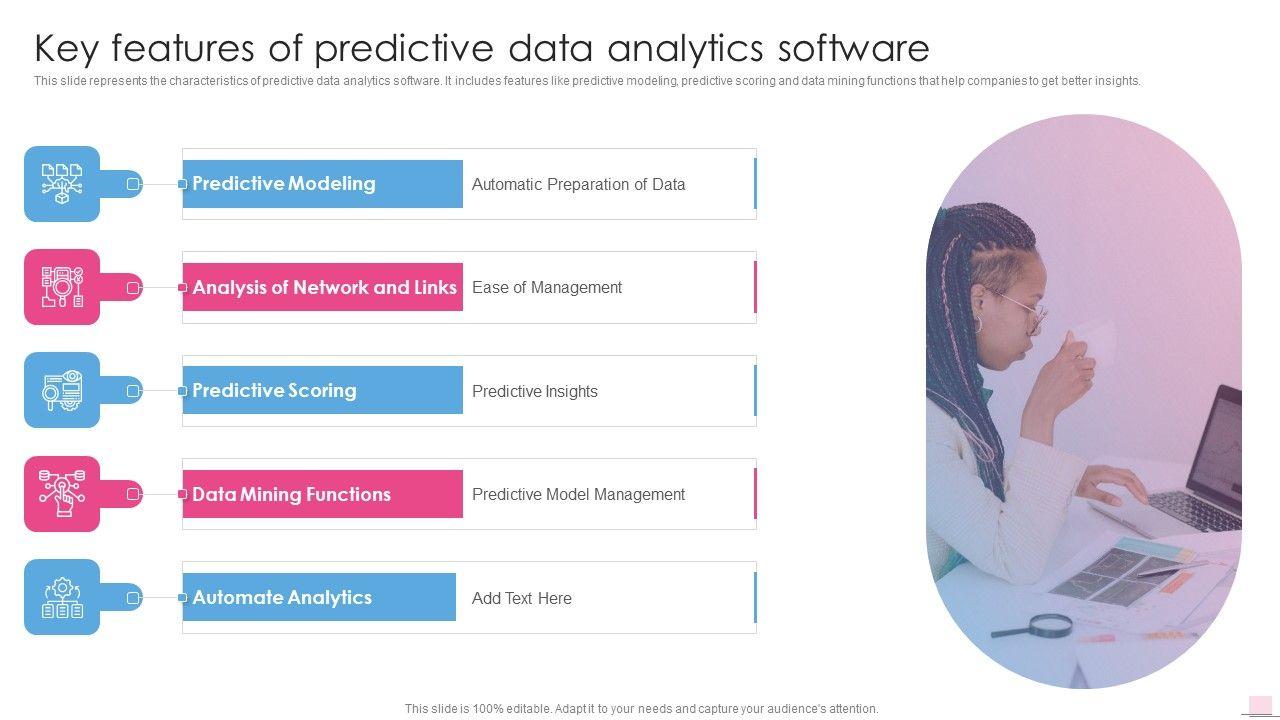 Key features of predictive data analytics software

This slide represents the characteristics of predictive data analytics software. It includes features like predictive modeling, predictive scoring and data mining functions that help companies to get better insights.

Predictive Modeling
Automatic Preparation of Data

Analysis of Network and Links
Ease of Management

Predictive Scoring
Predictive Insights

Data Mining Functions
Predictive Model Management

Automate Analytics
Add Text Here

This slide is 100% editable. Adapt it to your needs and capture your audience's attention.